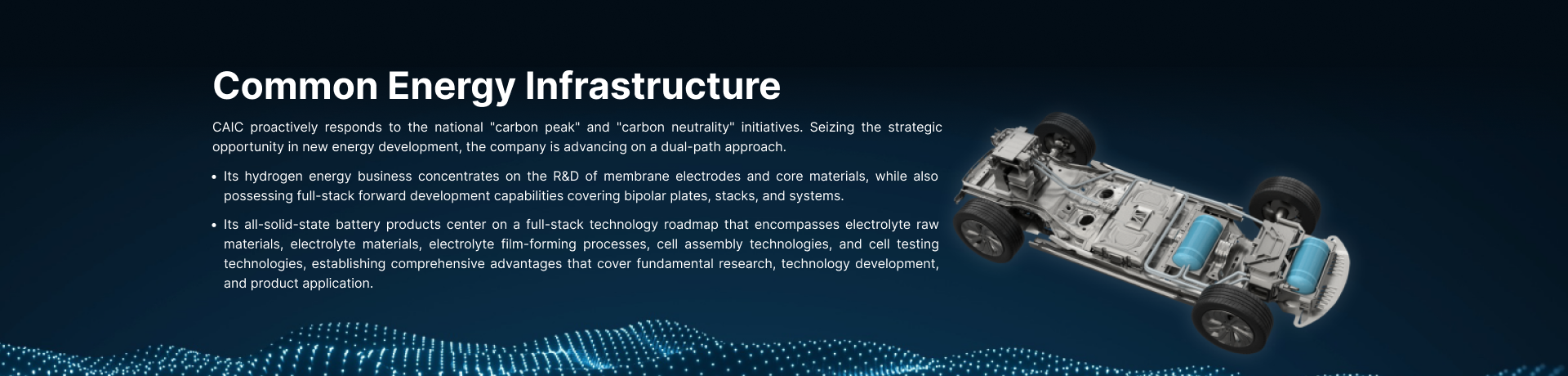 Common Energy Infrastructure

CAIC proactively responds to the national "carbon peak" and "carbon neutrality" initiatives. Seizing the strategic opportunity in new energy development, the company is advancing on a dual-path approach.

• Its hydrogen energy business concentrates on the R&D of membrane electrodes and core materials, while also possessing full-stack forward development capabilities covering bipolar plates, stacks, and systems.

• Its all-solid-state battery products center on a full-stack technology roadmap that encompasses electrolyte raw materials, electrolyte materials, electrolyte film-forming processes, cell assembly technologies, and cell testing technologies, establishing comprehensive advantages that cover fundamental research, technology development, and product application.